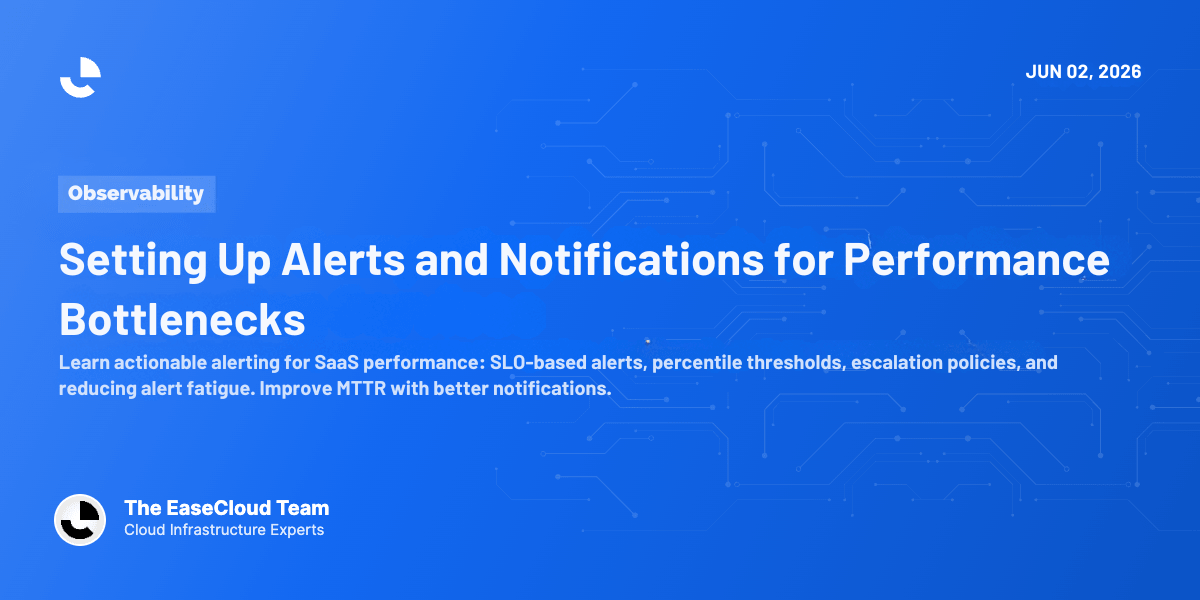 JUN 02, 2026

Observability

Setting Up Alerts and Notifications for Performance Bottlenecks

Learn actionable alerting for SaaS performance: SLO-based alerts, percentile thresholds, escalation policies, and reducing alert fatigue. Improve MTTR with better notifications.

The EaseCloud Team
Cloud Infrastructure Experts